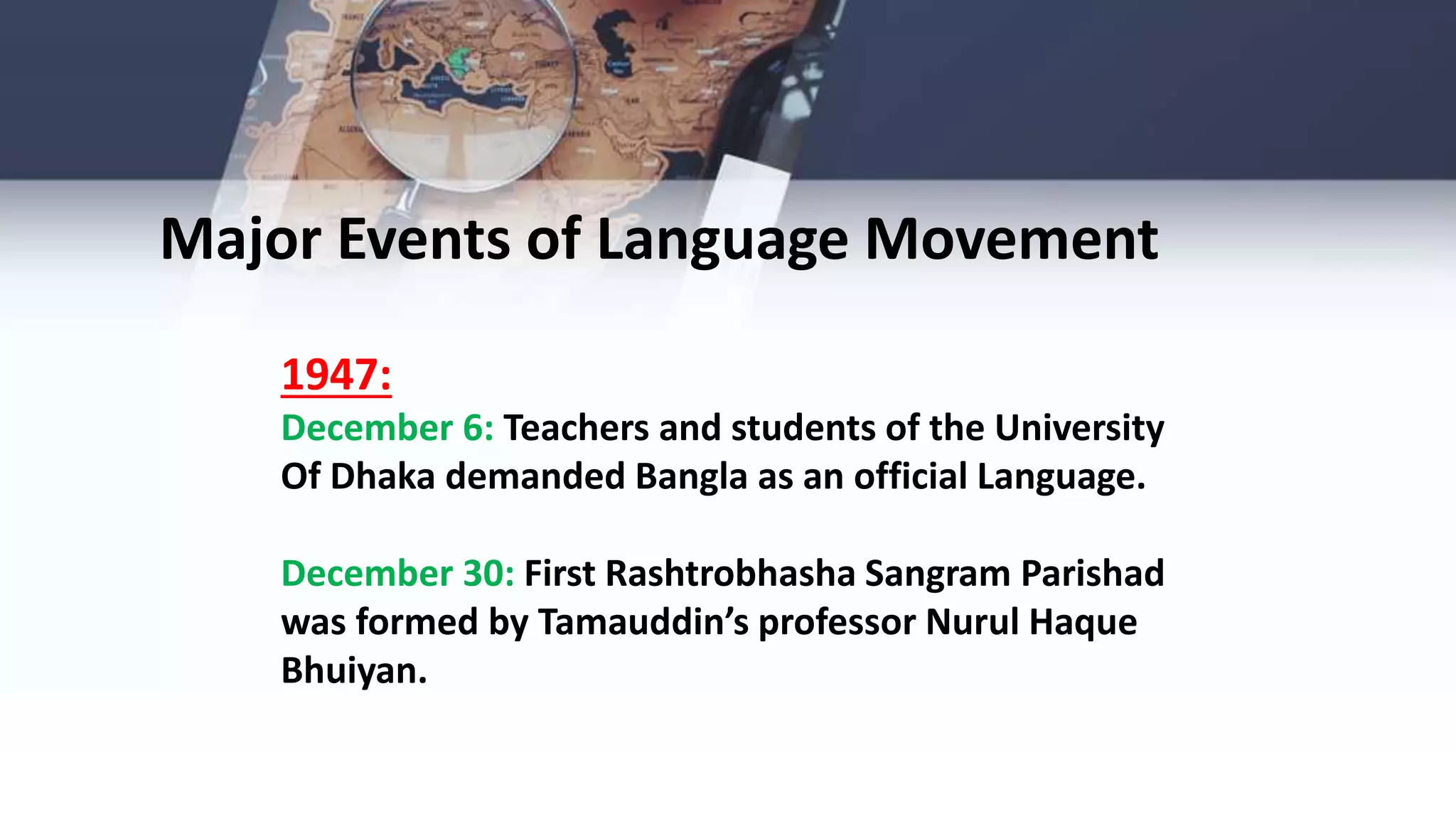 Major Events of Language Movement

1947:
December 6: Teachers and students of the University Of Dhaka demanded Bangla as an official Language.

December 30: First Rashtrobhasha Sangram Parishad was formed by Tamauddin's professor Nurul Haque Bhuiyan.